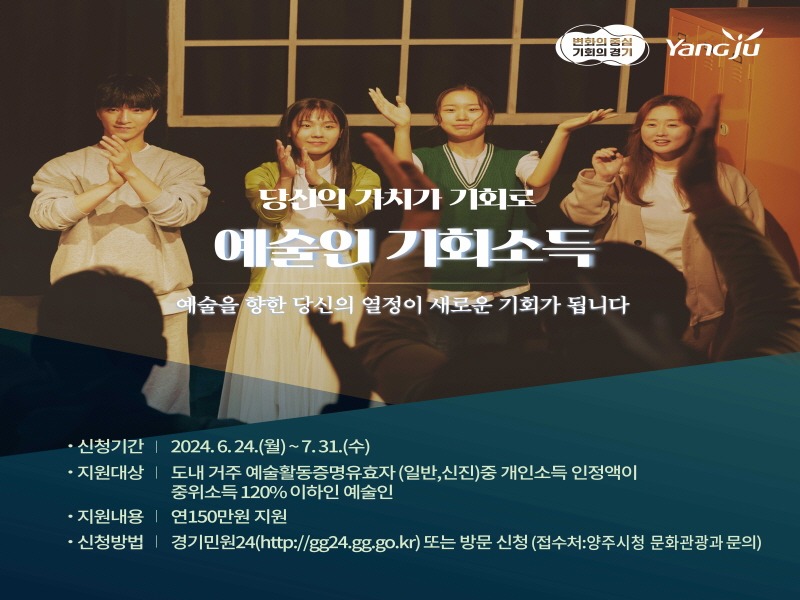 변화의 중심
기회의 경기

Yangju

당신의 가치가 기회로

예술인 기회소득

예술을 향한 당신의 열정이 새로운 기회가 됩니다

• 신청기간 | 2024. 6. 24.(월) ~ 7. 31.(수)

• 지원대상 | 도내 거주 예술활동증명유효자 (일반,신진)중 개인소득 인정액이 중위소득 120% 이하인 예술인

• 지원내용 | 연150만원 지원

• 신청방법 | 경기민원24(http://gg24.gg.go.kr) 또는 방문 신청 (접수처:양주시청 문화관광과 문의)